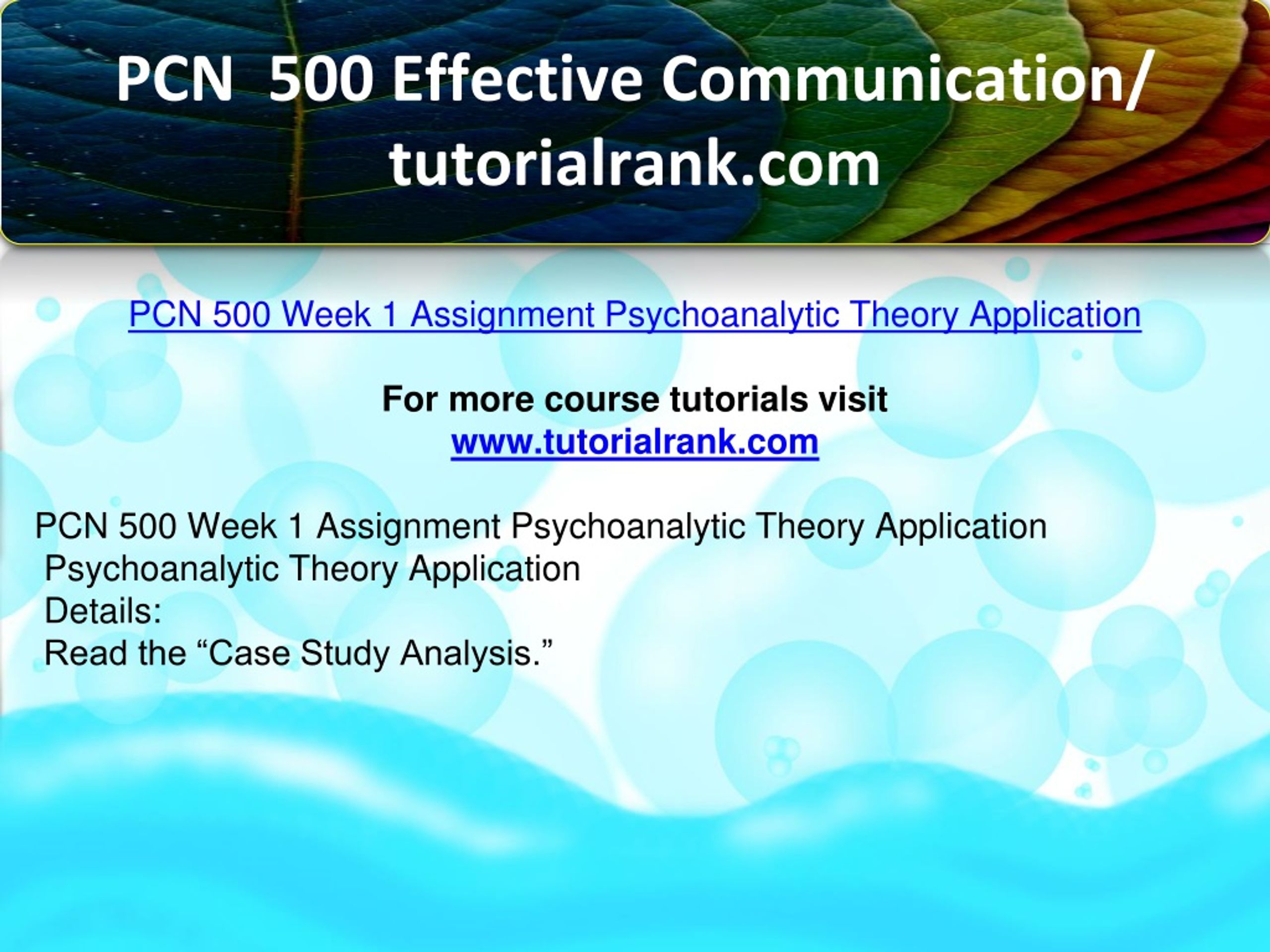 PCN  500 Effective Communication/ tutorialrank.com

PCN 500 Week 1 Assignment Psychoanalytic Theory Application

For more course tutorials visit
www.tutorialrank.com

PCN 500 Week 1 Assignment Psychoanalytic Theory Application
Psychoanalytic Theory Application
Details:
Read the “Case Study Analysis.”